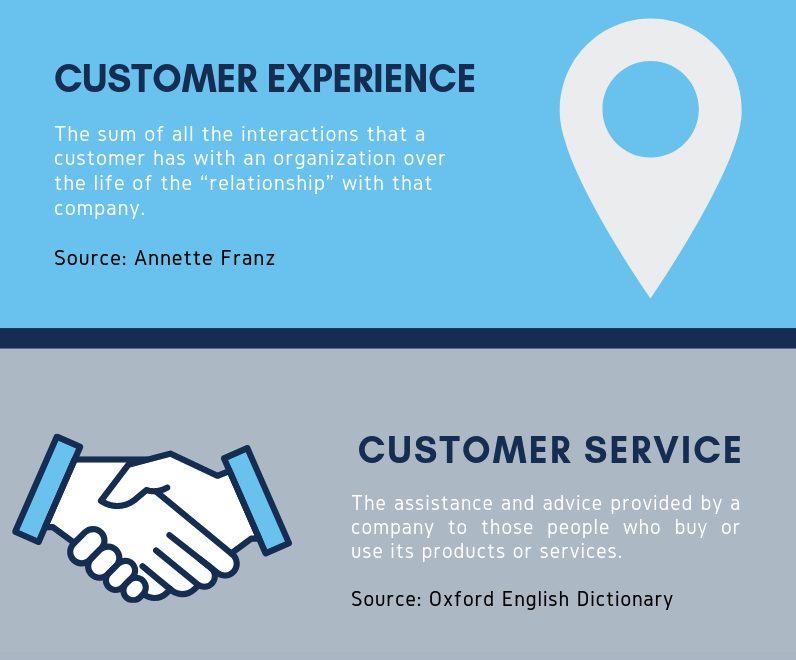 CUSTOMER EXPERIENCE

The sum of all the interactions that a customer has with an organization over the life of the “relationship” with that company.

Source: Annette Franz

CUSTOMER SERVICE

The assistance and advice provided by a company to those people who buy or use its products or services.

Source: Oxford English Dictionary